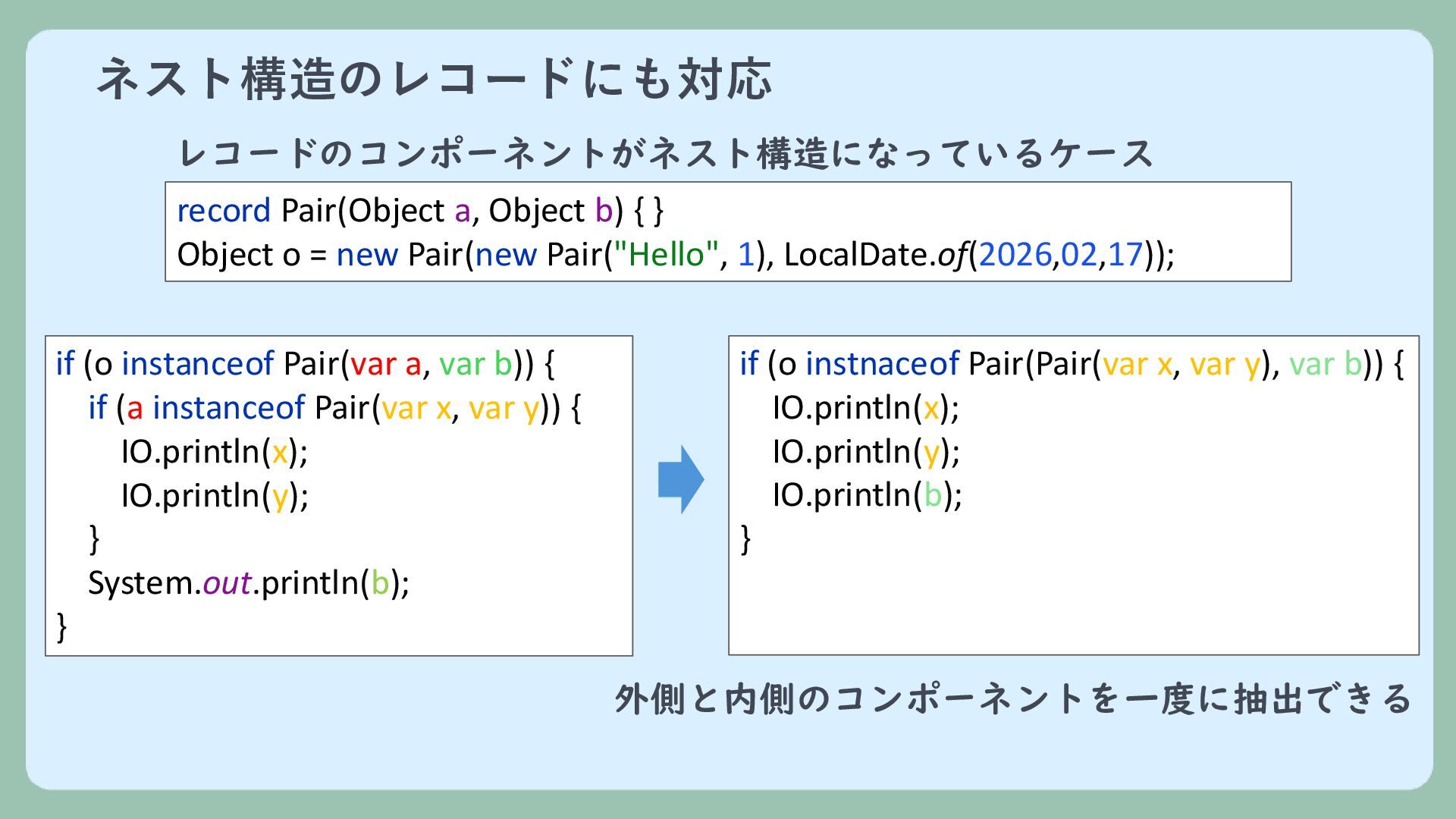 ネスト構造のレコードにも対応

レコードのコンポーネントがネスト構造になっているケース

record Pair(Object a, Object b) { }
Object o = new Pair(new Pair("Hello", 1), LocalDate.of(2026,02,17));

if (o instanceof Pair(var a, var b)) {
  if (a instanceof Pair(var x, var y)) {
    IO.println(x);
    IO.println(y);
  }
  System.out.println(b);
}

if (o instnaceof Pair(Pair(var x, var y), var b)) {
  IO.println(x);
  IO.println(y);
  IO.println(b);
}

外側と内側のコンポーネントを一度に抽出できる